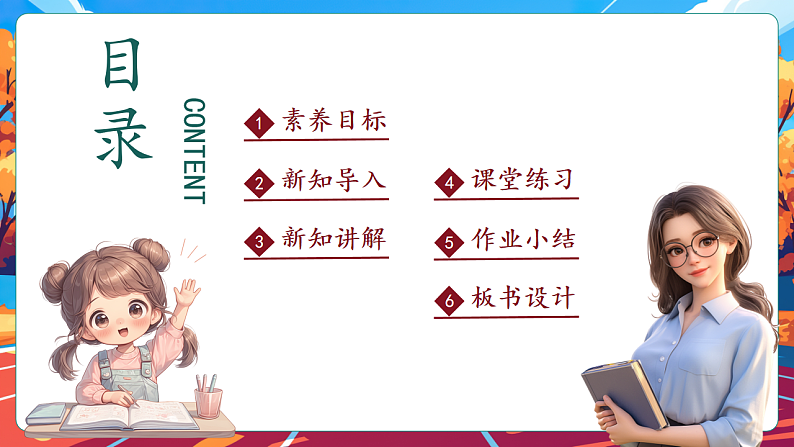 目录

CONTENT

1 素养目标

2 新知导入

3 新知讲解

4 课堂练习

5 作业小结

6 板书设计